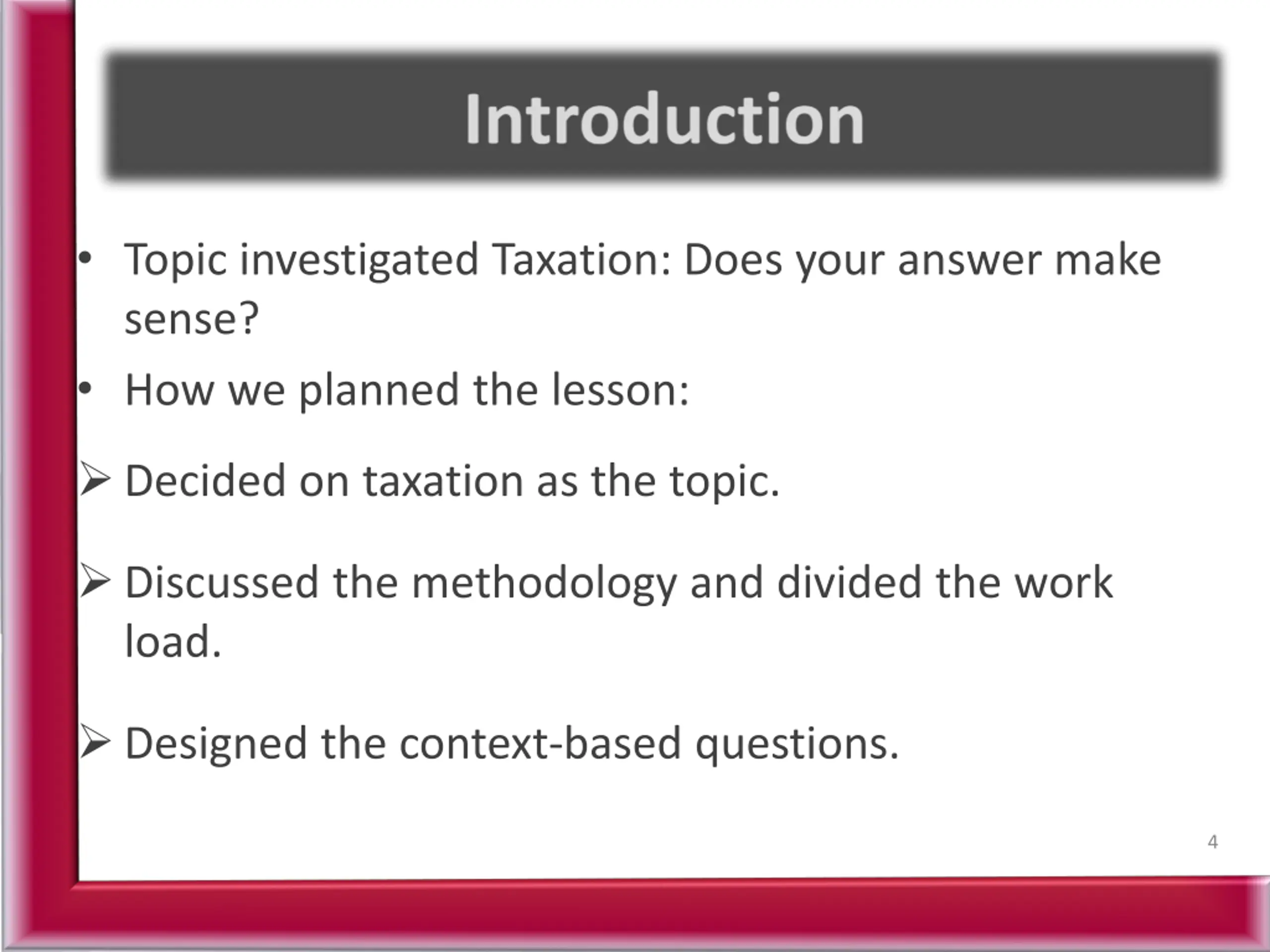 Introduction

• Topic investigated Taxation: Does your answer make sense?

• How we planned the lesson:

➢ Decided on taxation as the topic.

➢ Discussed the methodology and divided the work load.

➢ Designed the context-based questions.

4